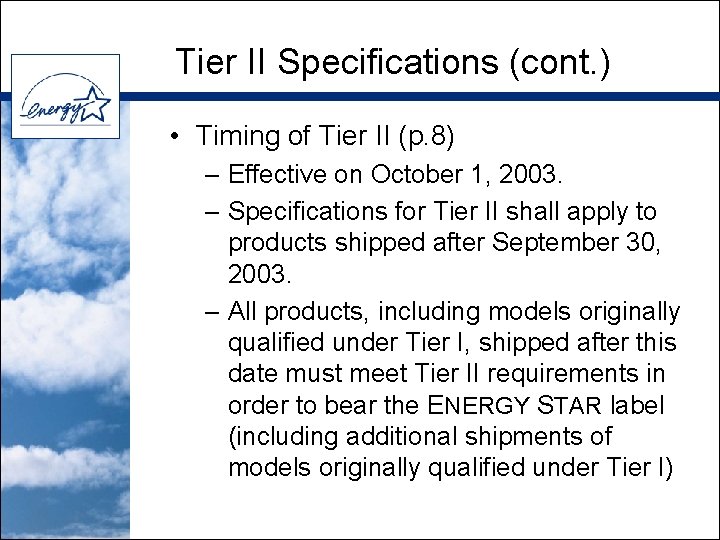 energy

Tier II Specifications (cont.)

• Timing of Tier II (p.8)
– Effective on October 1, 2003.
– Specifications for Tier II shall apply to products shipped after September 30, 2003.
– All products, including models originally qualified under Tier I, shipped after this date must meet Tier II requirements in order to bear the ENERGY STAR label (including additional shipments of models originally qualified under Tier I)